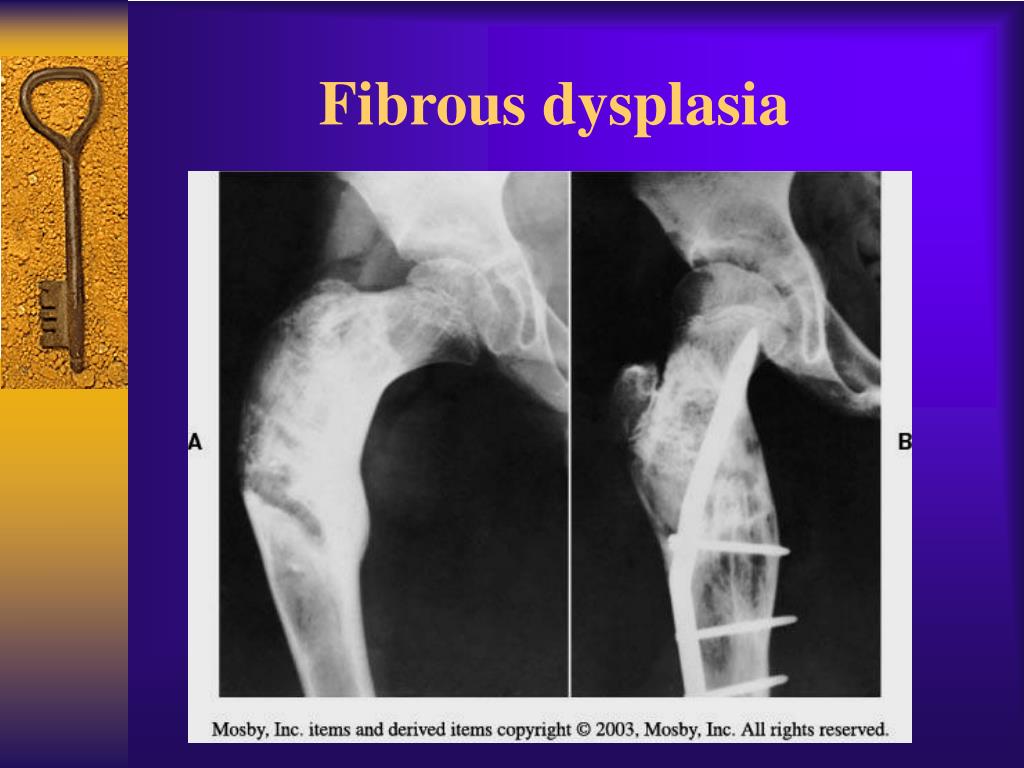 Fibrous dysplasia

A

B

Mosby, Inc. items and derived items copyright © 2003, Mosby, Inc. All rights reserved.